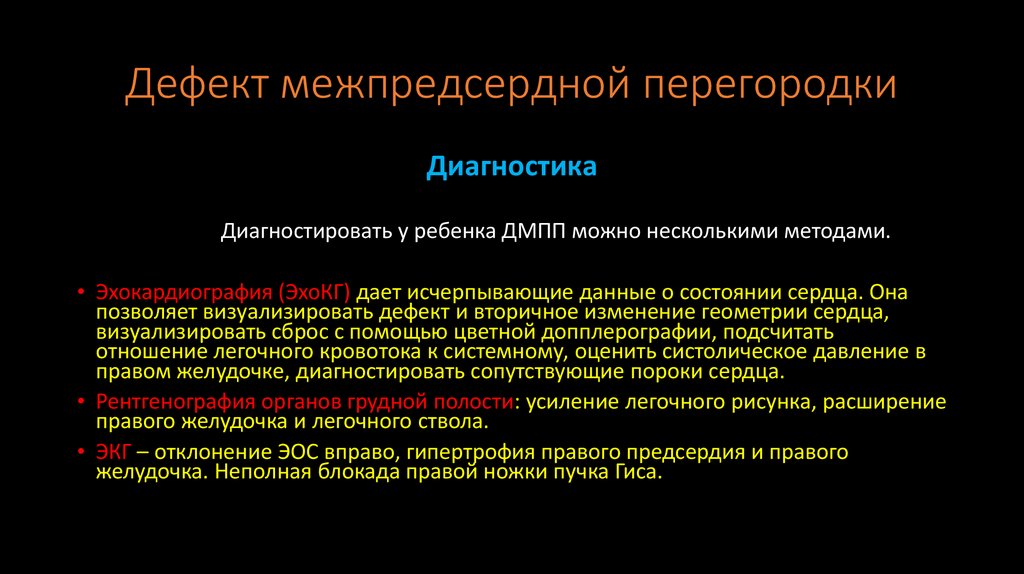 Дефект межпредсердной перегородки

Диагностика

Диагностировать у ребенка ДМПП можно несколькими методами.

• Эхокардиография (ЭхоКГ) дает исчерпывающие данные о состоянии сердца. Она позволяет визуализировать дефект и вторичное изменение геометрии сердца, визуализировать сброс с помощью цветной допплерографии, подсчитать отношение легочного кровотока к системному, оценить систолическое давление в правом желудочке, диагностировать сопутствующие пороки сердца.

• Рентгенография органов грудной полости: усиление легочного рисунка, расширение правого желудочка и легочного ствола.

• ЭКГ – отклонение ЭОС вправо, гипертрофия правого предсердия и правого желудочка. Неполная блокада правой ножки пучка Гиса.